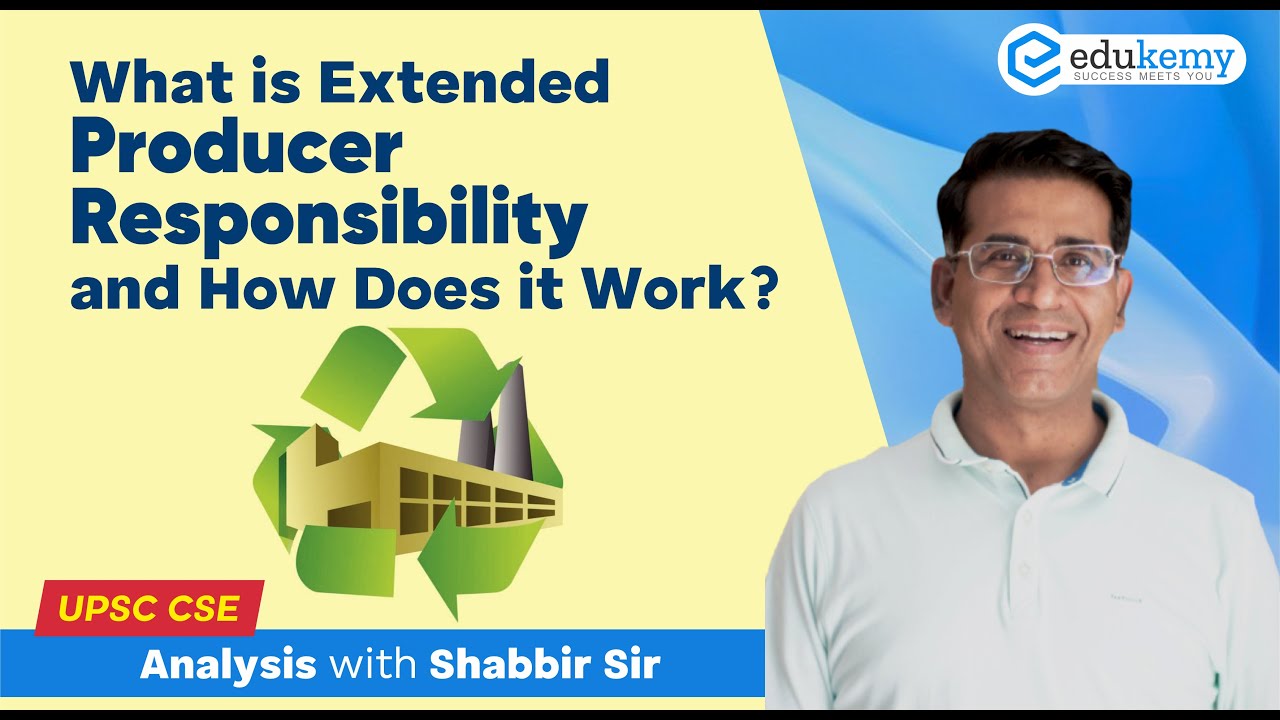 What is Extended Producer Responsibility and How Does it Work?

edukemy
SUCCESS MEETS YOU

UPSC CSE

Analysis with Shabbir Sir